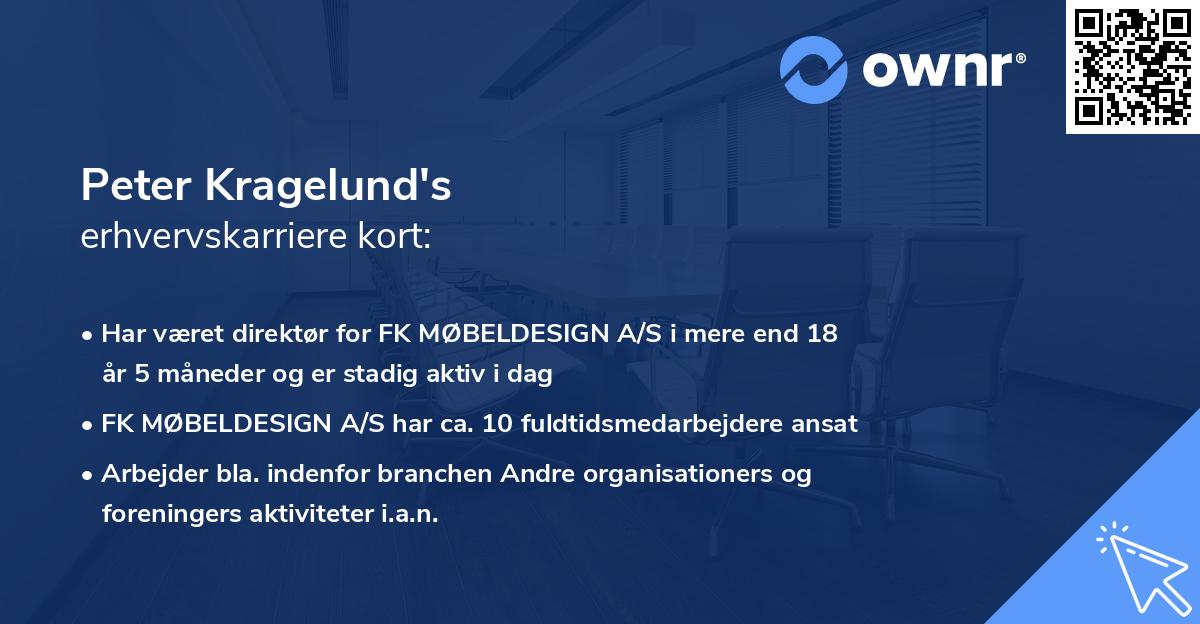 ownr®

Peter Kragelund's
erhvervskarriere kort:

• Har været direktør for FK MØBELDESIGN A/S i mere end 18 år 5 måneder og er stadig aktiv i dag

• FK MØBELDESIGN A/S har ca. 10 fuldtidsmedarbejdere ansat

• Arbejder bla. indenfor branchen Andre organisationers og foreningers aktiviteter i.a.n.